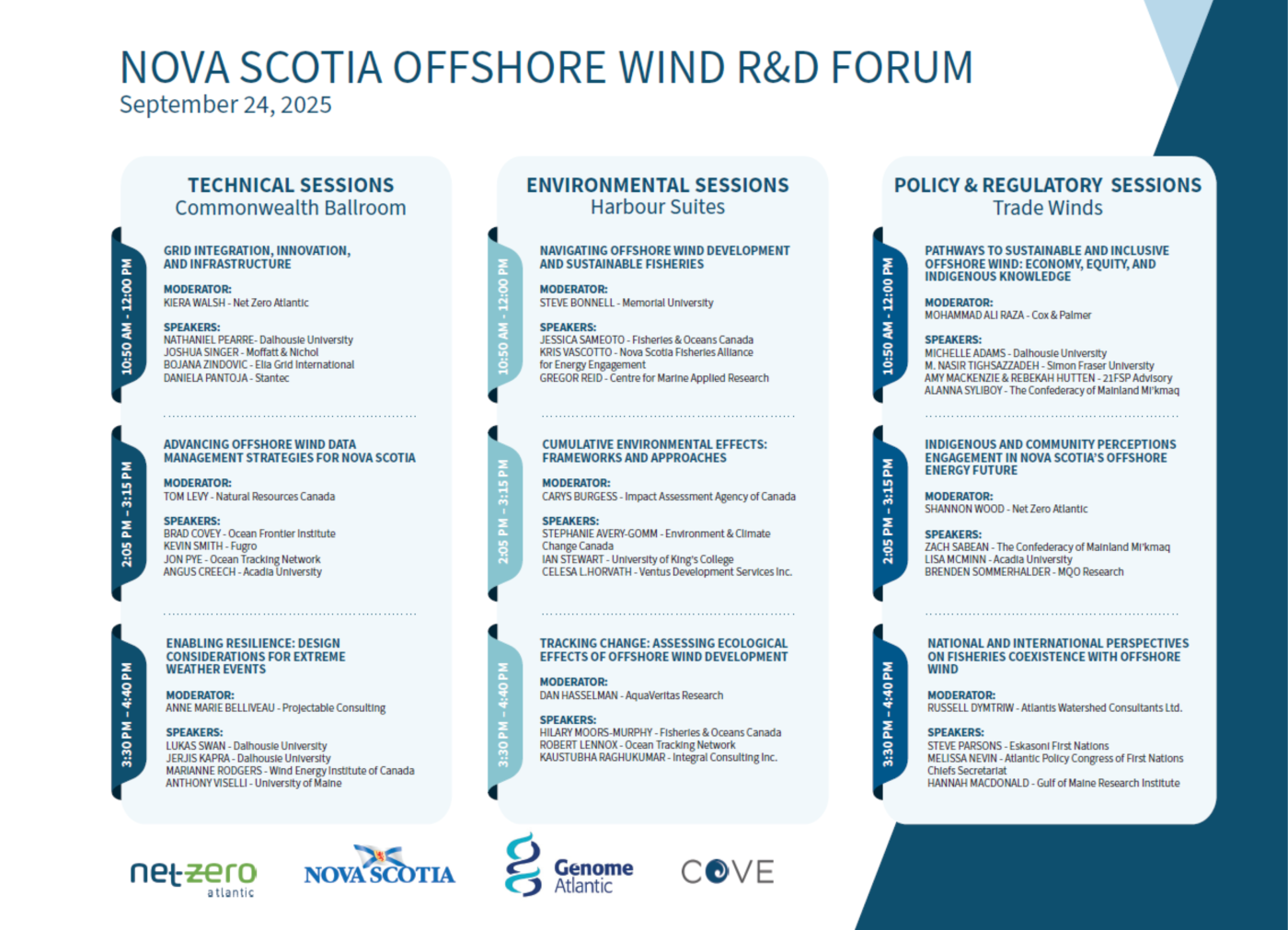 NOVA SCOTIA OFFSHORE WIND R&D FORUM
September 24, 2025

TECHNICAL SESSIONS
Commonwealth Ballroom

10:50 AM - 12:00 PM

GRID INTEGRATION, INNOVATION, AND INFRASTRUCTURE

MODERATOR:
KIERA WALSH - Net Zero Atlantic

SPEAKERS:
NATHANIEL PEARRE- Dalhousie University
JOSHUA SINGER - Moffatt & Nichol
BOJANA ZINDOVIC - Elia Grid International
DANIELA PANTOJA - Stantec

2:05 PM - 3:15 PM

ADVANCING OFFSHORE WIND DATA MANAGEMENT STRATEGIES FOR NOVA SCOTIA

MODERATOR:
TOM LEVY - Natural Resources Canada

SPEAKERS:
BRAD COVEY - Ocean Frontier Institute
KEVIN SMITH - Fugro
JON PYE - Ocean Tracking Network
ANGUS CREECH - Acadia University

3:30 PM - 4:40 PM

ENABLING RESILIENCE: DESIGN CONSIDERATIONS FOR EXTREME WEATHER EVENTS

MODERATOR:
ANNE MARIE BELLIVEAU - Projectable Consulting

SPEAKERS:
LUKAS SWAN - Dalhousie University
JERJIS KAPRA - Dalhousie University
MARIANNE RODGERS - Wind Energy Institute of Canada
ANTHONY VISELLI - University of Maine

ENVIRONMENTAL SESSIONS
Harbour Suites

10:50 AM - 12:00 PM

NAVIGATING OFFSHORE WIND DEVELOPMENT AND SUSTAINABLE FISHERIES

MODERATOR:
STEVE BONNELL - Memorial University

SPEAKERS:
JESSICA SAMEOTO - Fisheries & Oceans Canada
KRIS VASCOTTO - Nova Scotia Fisheries Alliance for Energy Engagement
GREGOR REID - Centre for Marine Applied Research

2:05 PM - 3:15 PM

CUMULATIVE ENVIRONMENTAL EFFECTS: FRAMEWORKS AND APPROACHES

MODERATOR:
CARYS BURGESS - Impact Assessment Agency of Canada

SPEAKERS:
STEPHANIE AVERY-GOMM - Environment & Climate Change Canada
IAN STEWART - University of King's College
CELESA L.HORVATH - Ventus Development Services Inc.

3:30 PM - 4:40 PM

TRACKING CHANGE: ASSESSING ECOLOGICAL EFFECTS OF OFFSHORE WIND DEVELOPMENT

MODERATOR:
DAN HASSELMAN - AquaVeritas Research

SPEAKERS:
HILARY MOORS-MURPHY - Fisheries & Oceans Canada
ROBERT LENNOX - Ocean Tracking Network
KAUSTUBHA RAGHUKUMAR - Integral Consulting Inc.

POLICY & REGULATORY SESSIONS
Trade Winds

10:50 AM - 12:00 PM

PATHWAYS TO SUSTAINABLE AND INCLUSIVE OFFSHORE WIND: ECONOMY, EQUITY, AND INDIGENOUS KNOWLEDGE

MODERATOR:
MOHAMMAD ALI RAZA - Cox & Palmer

SPEAKERS:
MICHELLE ADAMS - Dalhousie University
M. NASIR TIGHSAZZADEH - Simon Fraser University
AMY MACKENZIE & REBEKAH HUTTEN - 21FSP Advisory
ALANNA SYLIBOY - The Confederacy of Mainland Mi'kmaq

2:05 PM - 3:15 PM

INDIGENOUS AND COMMUNITY PERCEPTIONS ENGAGEMENT IN NOVA SCOTIA'S OFFSHORE ENERGY FUTURE

MODERATOR:
SHANNON WOOD - Net Zero Atlantic

SPEAKERS:
ZACH SABEAN - The Confederacy of Mainland Mi'kmaq
LISA MCMINN - Acadia University
BRENDEN SOMMERHALDER - MQO Research

3:30 PM - 4:40 PM

NATIONAL AND INTERNATIONAL PERSPECTIVES ON FISHERIES COEXISTENCE WITH OFFSHORE WIND

MODERATOR:
RUSSELL DYMTRIW - Atlantis Watershed Consultants Ltd.

SPEAKERS:
STEVE PARSONS - Eskasoni First Nations
MELISSA NEVIN - Atlantic Policy Congress of First Nations Chiefs Secretariat
HANNAH MACDONALD - Gulf of Maine Research Institute

net-zero atlantic
NOVA SCOTIA
Genome Atlantic
COVE